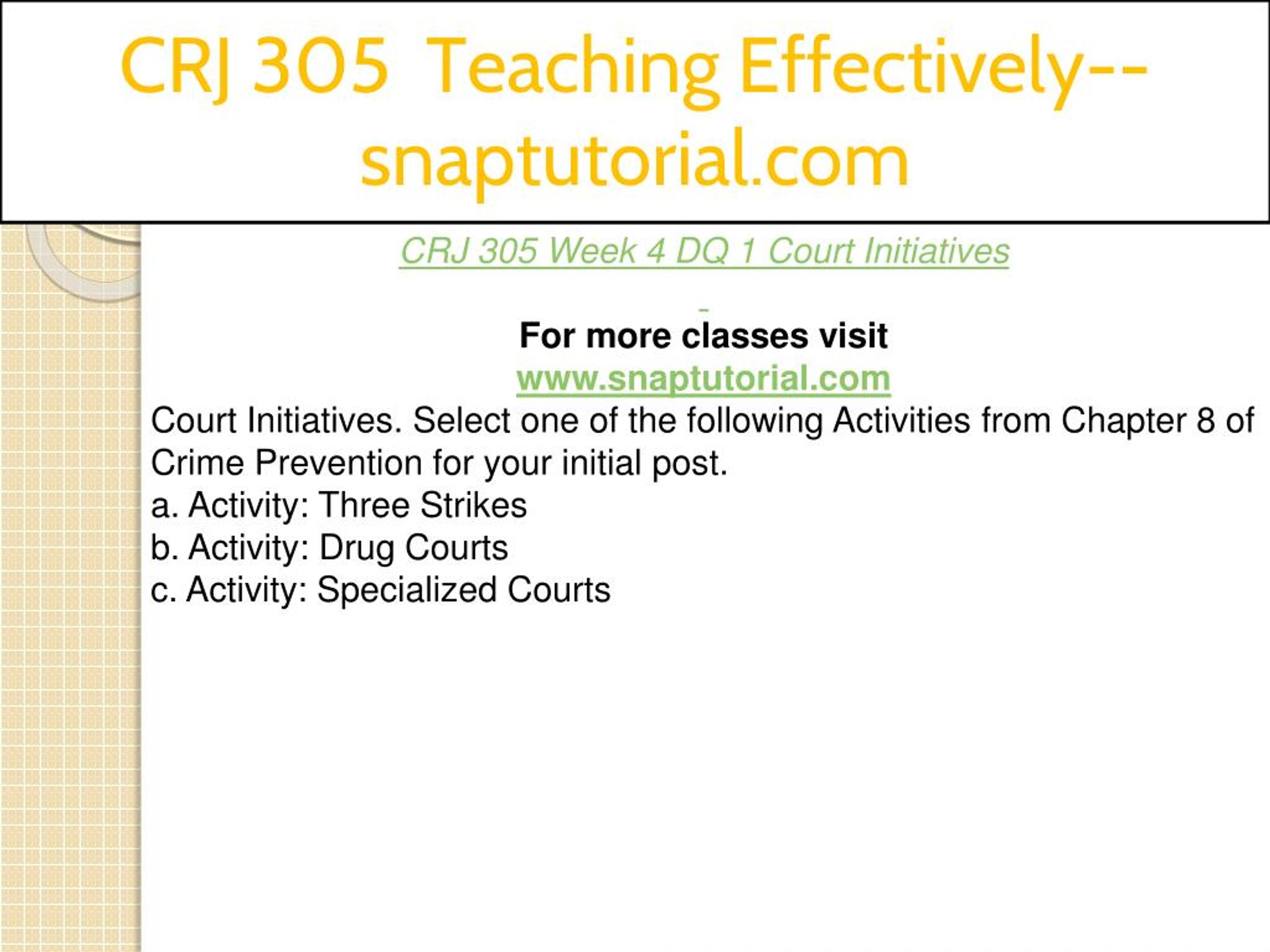 CRJ 305 Teaching Effectively--snaptutorial.com

CRJ 305 Week 4 DQ 1 Court Initiatives

For more classes visit
www.snaptutorial.com

Court Initiatives. Select one of the following Activities from Chapter 8 of Crime Prevention for your initial post.
a. Activity: Three Strikes
b. Activity: Drug Courts
c. Activity: Specialized Courts